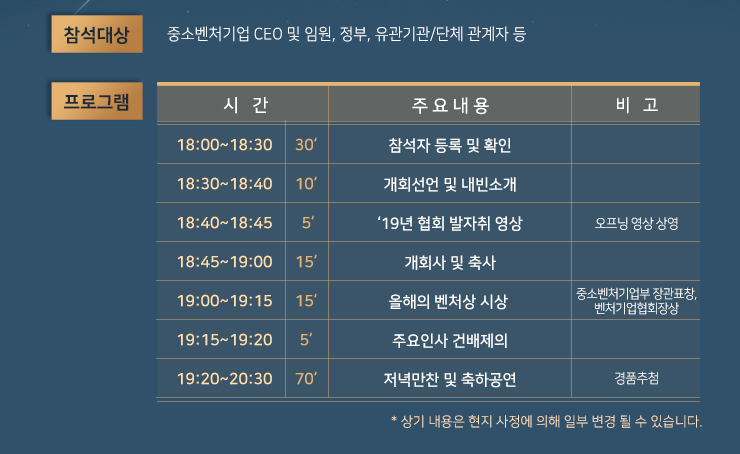 참석대상
중소벤처기업 CEO 및 임원, 정부, 유관기관/단체 관계자 등

프로그램

| 시 간 | | 주요내용 | 비 고 |
|---|---|---|---|
| 18:00~18:30 | 30′ | 참석자 등록 및 확인 | |
| 18:30~18:40 | 10′ | 개회선언 및 내빈소개 | |
| 18:40~18:45 | 5′ | ‘19년 협회 발자취 영상 | 오프닝 영상 상영 |
| 18:45~19:00 | 15′ | 개회사 및 축사 | |
| 19:00~19:15 | 15′ | 올해의 벤처상 시상 | 중소벤처기업부 장관표창, 벤처기업협회장상 |
| 19:15~19:20 | 5′ | 주요인사 건배제의 | |
| 19:20~20:30 | 70′ | 저녁만찬 및 축하공연 | 경품추첨 |

* 상기 내용은 현지 사정에 의해 일부 변경 될 수 있습니다.